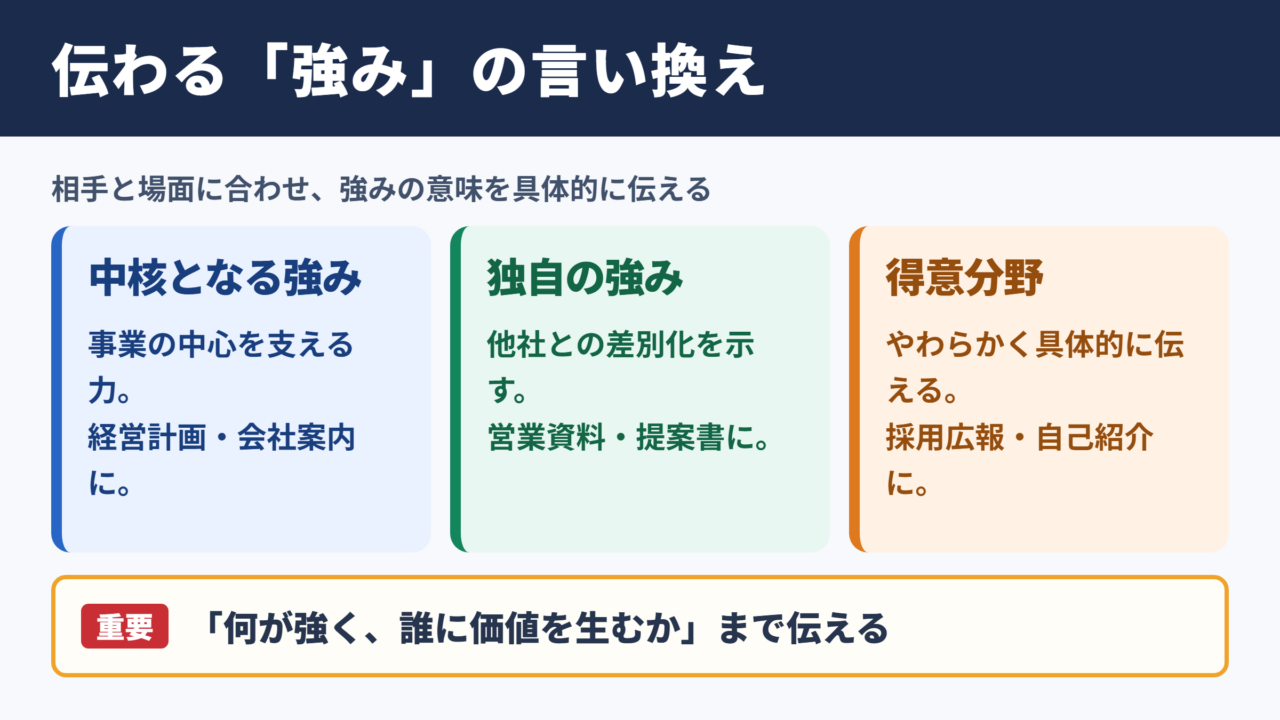 伝わる「強み」の言い換え

相手と場面に合わせ、強みの意味を具体的に伝える

中核となる強み

事業の中心を支える力。
経営計画・会社案内に。

独自の強み

他社との差別化を示す。
営業資料・提案書に。

得意分野

やわらかく具体的に伝える。
採用広報・自己紹介に。

重要 「何が強く、誰に価値を生むか」まで伝える